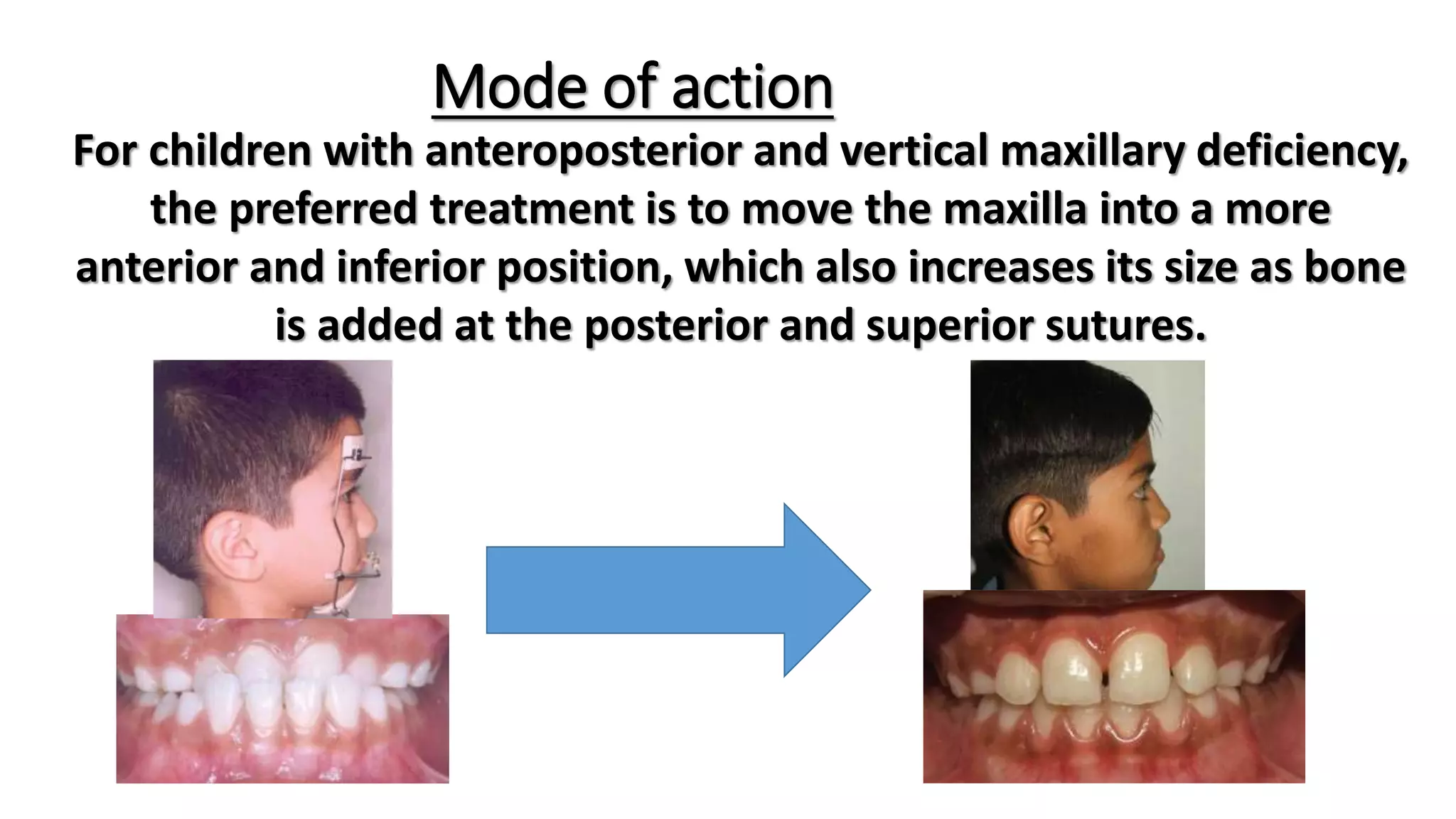 Mode of action

For children with anteroposterior and vertical maxillary deficiency, the preferred treatment is to move the maxilla into a more anterior and inferior position, which also increases its size as bone is added at the posterior and superior sutures.